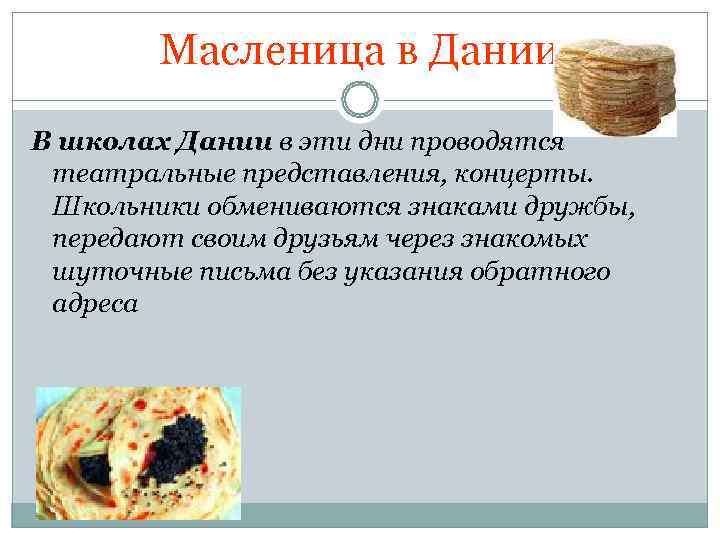 Масленица в Дании

В школах Дании в эти дни проводятся театральные представления, концерты. Школьники обмениваются знаками дружбы, передают своим друзьям через знакомых шуточные письма без указания обратного адреса